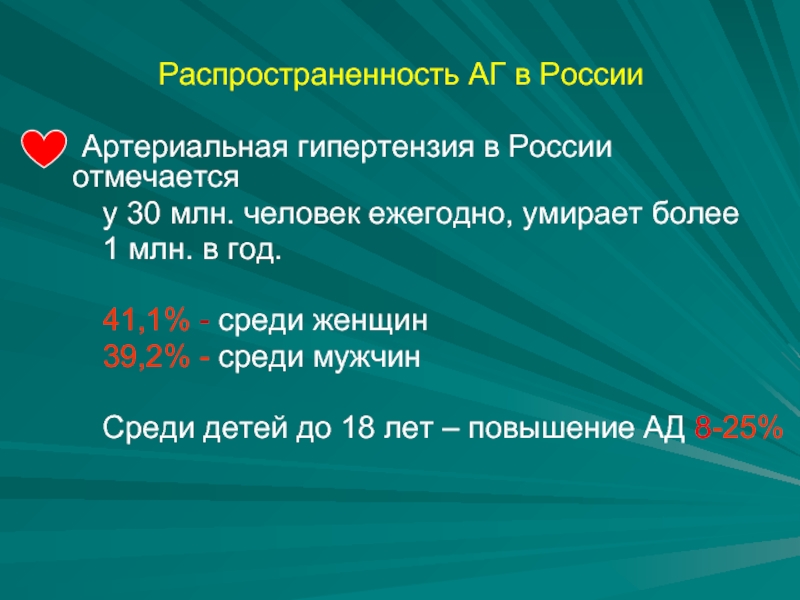 Распространенность АГ в России

Артериальная гипертензия в России отмечается
у 30 млн. человек ежегодно, умирает более 1 млн. в год.

41,1% - среди женщин
39,2% - среди мужчин

Среди детей до 18 лет – повышение АД 8-25%